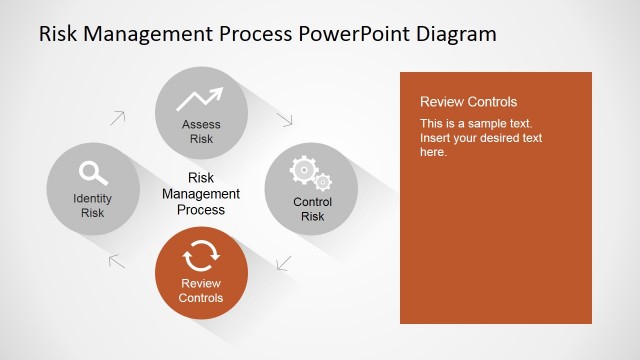 Risk Management Process PowerPoint Diagram

Assess Risk

Identity Risk

Risk Management Process

Control Risk

Review Controls

Review Controls

This is a sample text. Insert your desired text here.